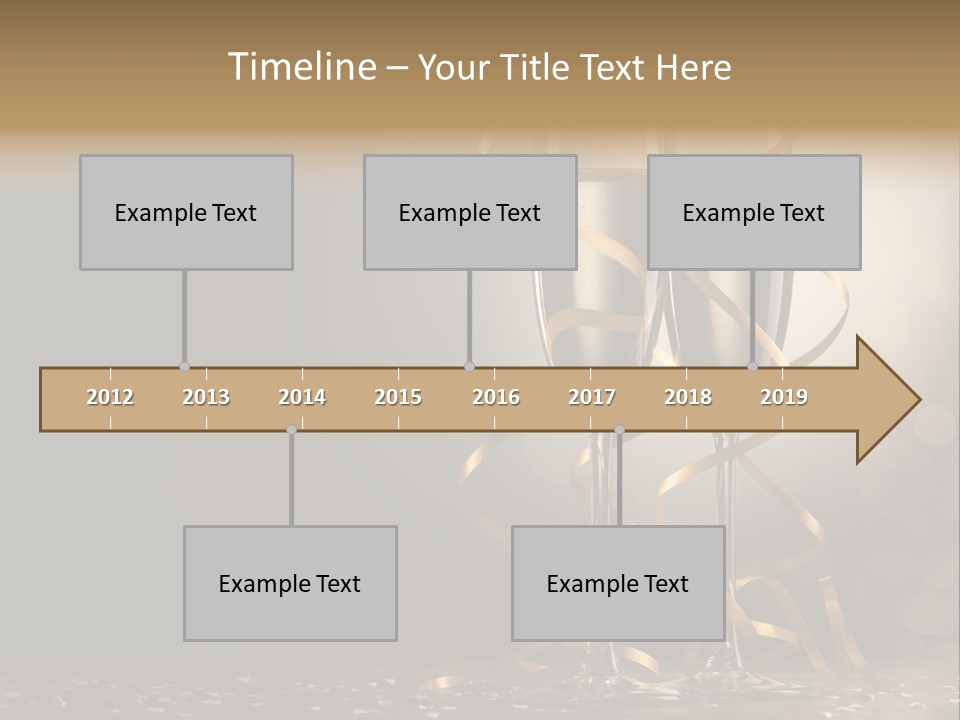 Timeline – Your Title Text Here

Example Text

Example Text

Example Text

2012 2013 2014 2015 2016 2017 2018 2019

Example Text

Example Text